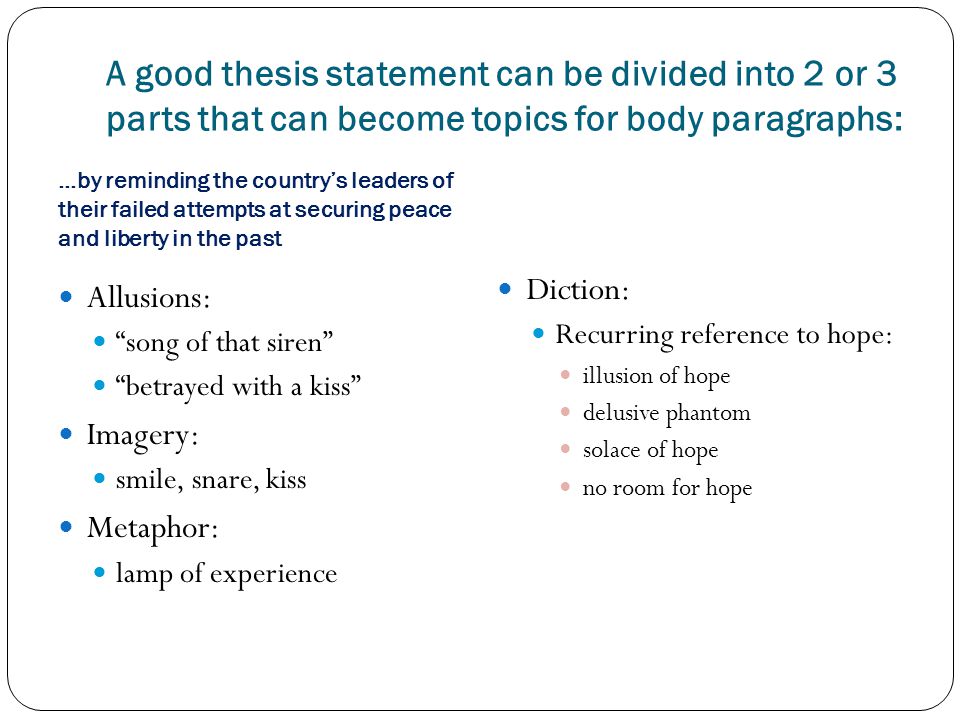 A good thesis statement can be divided into 2 or 3 parts that can become topics for body paragraphs:

…by reminding the country's leaders of their failed attempts at securing peace and liberty in the past

- Allusions:
  - "song of that siren"
  - "betrayed with a kiss"
- Imagery:
  - smile, snare, kiss
- Metaphor:
  - lamp of experience

- Diction:
  - Recurring reference to hope:
    - illusion of hope
    - delusive phantom
    - solace of hope
    - no room for hope